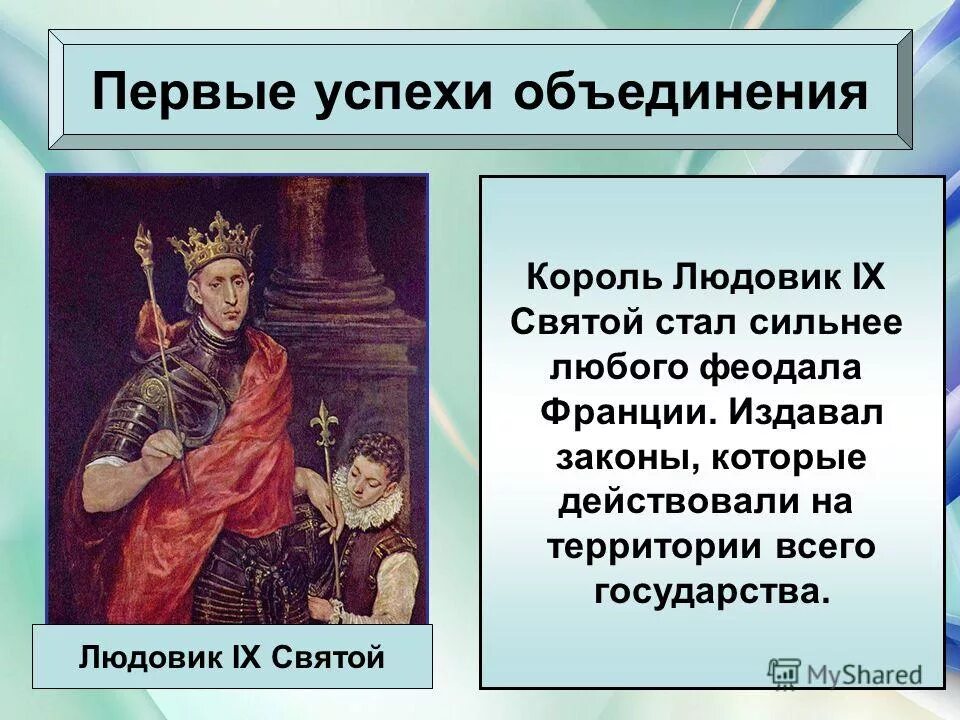 Первые успехи объединения

Король Людовик IX Святой стал сильнее любого феодала Франции. Издавал законы, которые действовали на территории всего государства.

Людовик IX Святой

MyShared